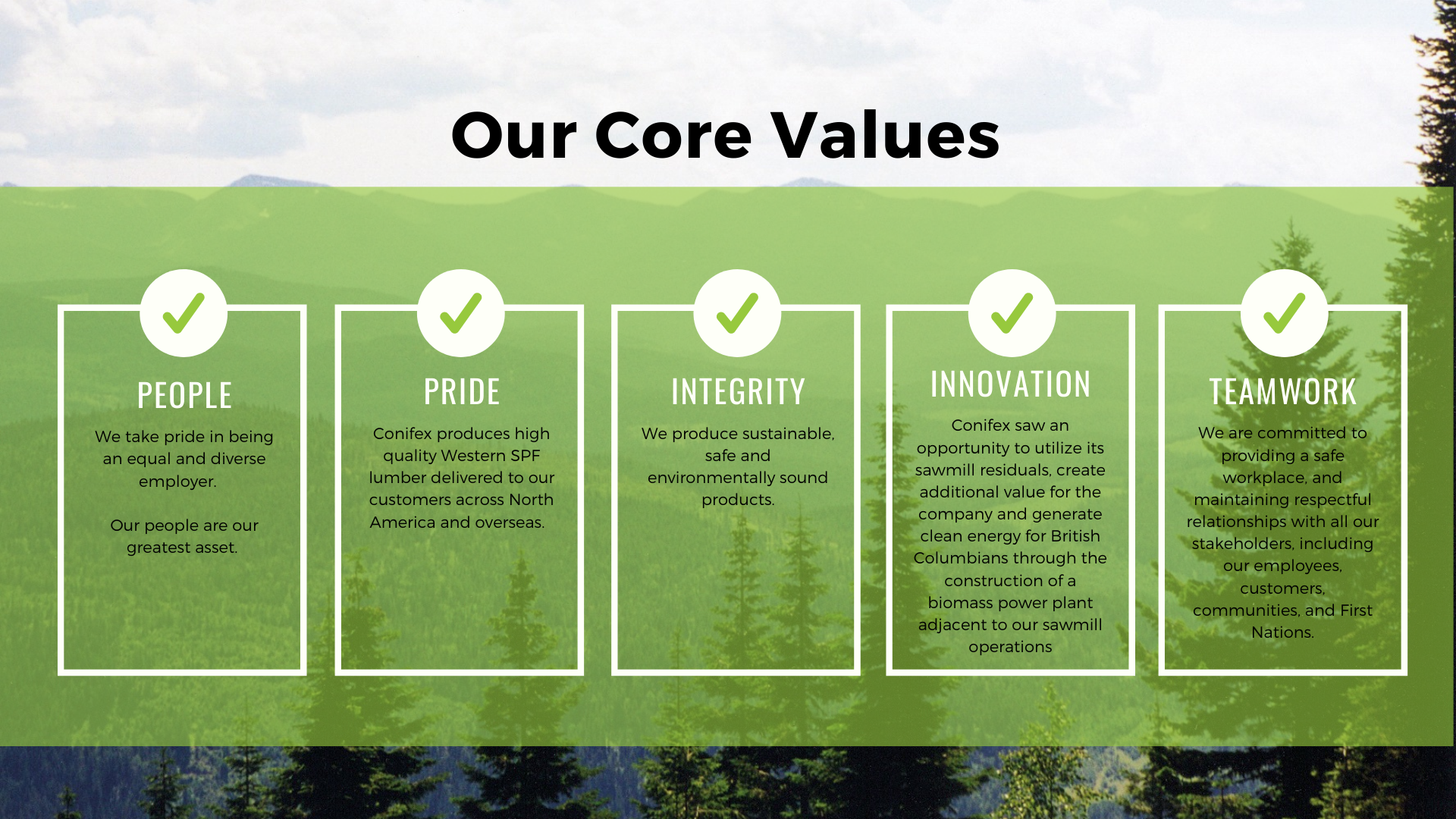 Our Core Values

PEOPLE

We take pride in being an equal and diverse employer.

Our people are our greatest asset.

PRIDE

Conifex produces high quality Western SPF lumber delivered to our customers across North America and overseas.

INTEGRITY

We produce sustainable, safe and environmentally sound products.

INNOVATION

Conifex saw an opportunity to utilize its sawmill residuals, create additional value for the company and generate clean energy for British Columbians through the construction of a biomass power plant adjacent to our sawmill operations

TEAMWORK

We are committed to providing a safe workplace, and maintaining respectful relationships with all our stakeholders, including our employees, customers, communities, and First Nations.